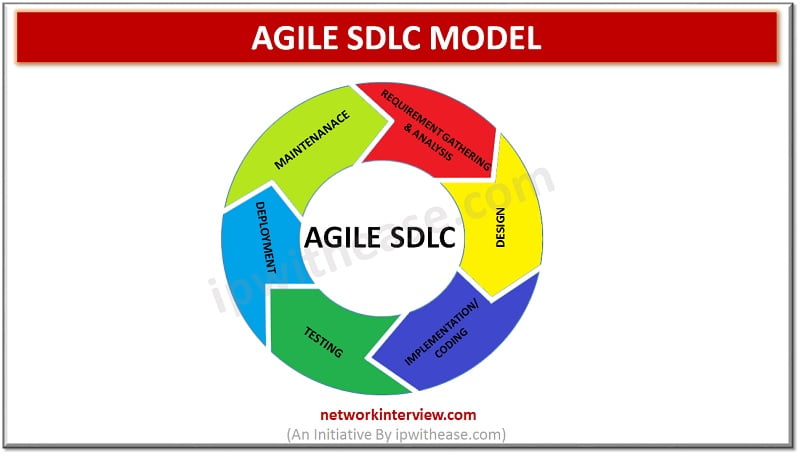 AGILE SDLC MODEL

REQUIREMENT GATHERING & ANALYSIS

DESIGN

IMPLEMENTATION/ CODING

TESTING

DEPLOYMENT

MAINTENANACE

AGILE SDLC

ipwithease.com

networkinterview.com
(An Initiative By ipwithease.com)